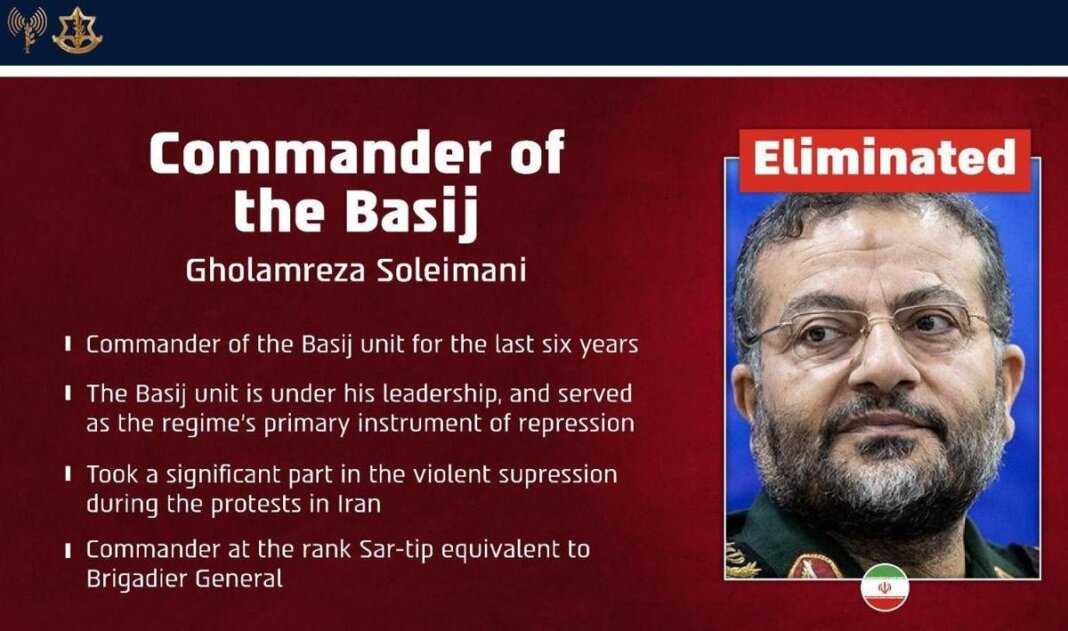 Commander of the Basij

Gholamreza Soleimani

Commander of the Basij unit for the last six years

The Basij unit is under his leadership, and served as the regime's primary instrument of repression

Took a significant part in the violent supression during the protests in Iran

Commander at the rank Sar-tip equivalent to Brigadier General

Eliminated